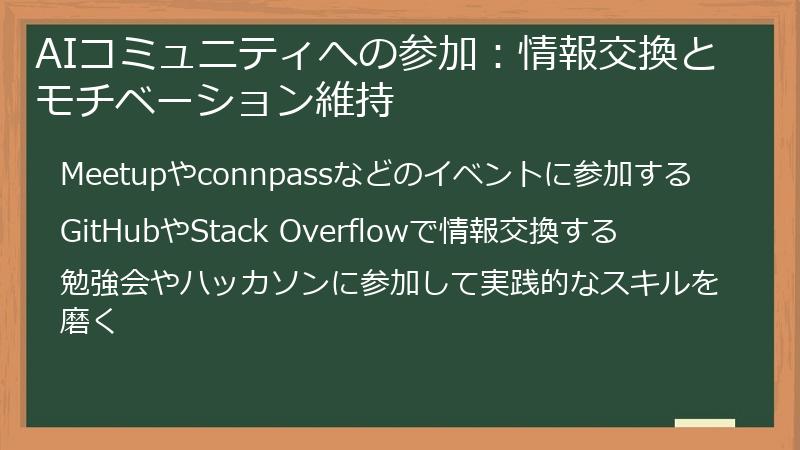 AIコミュニティへの参加：情報交換とモチベーション維持

Meetupやconnpassなどのイベントに参加する

GitHubやStack Overflowで情報交換する

勉強会やハッカソンに参加して実践的なスキルを磨く